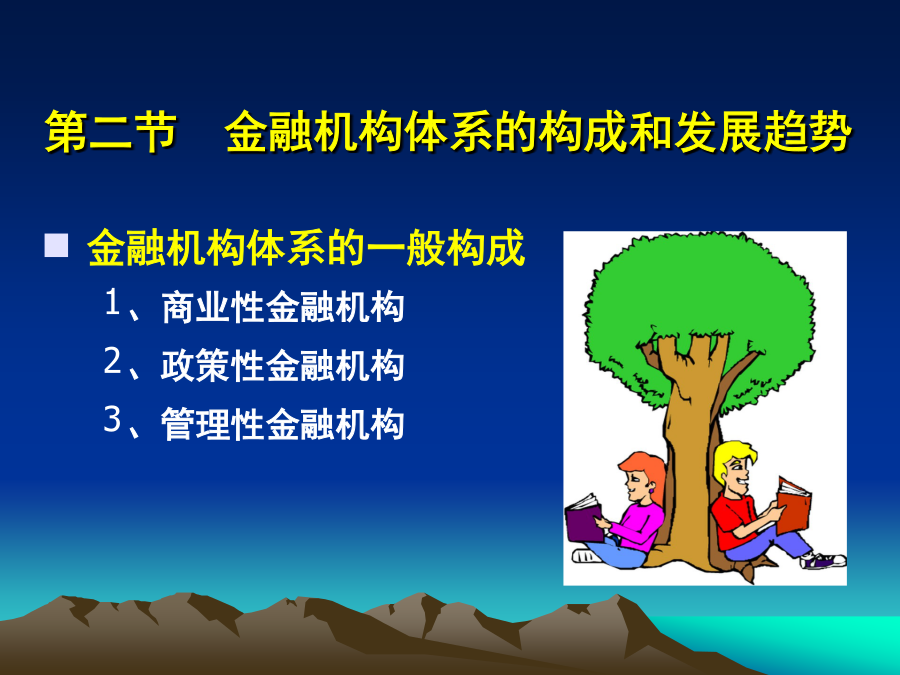 第二节　金融机构体系的构成和发展趋势

■ 金融机构体系的一般构成

1、商业性金融机构

2、政策性金融机构

3、管理性金融机构